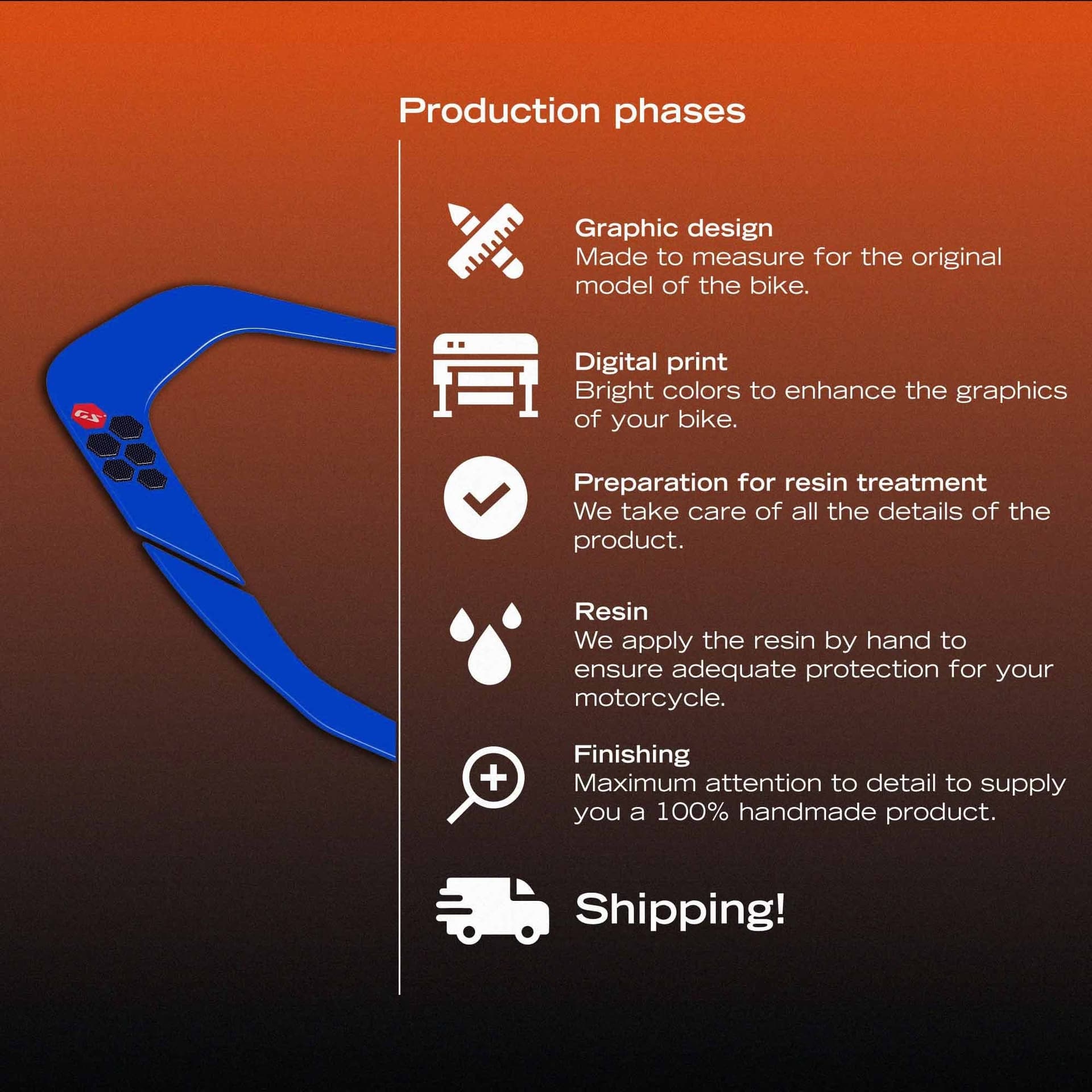 Production phases

GS

Graphic design
Made to measure for the original model of the bike.

Digital print
Bright colors to enhance the graphics of your bike.

Preparation for resin treatment
We take care of all the details of the product.

Resin
We apply the resin by hand to ensure adequate protection for your motorcycle.

Finishing
Maximum attention to detail to supply you a 100% handmade product.

Shipping!